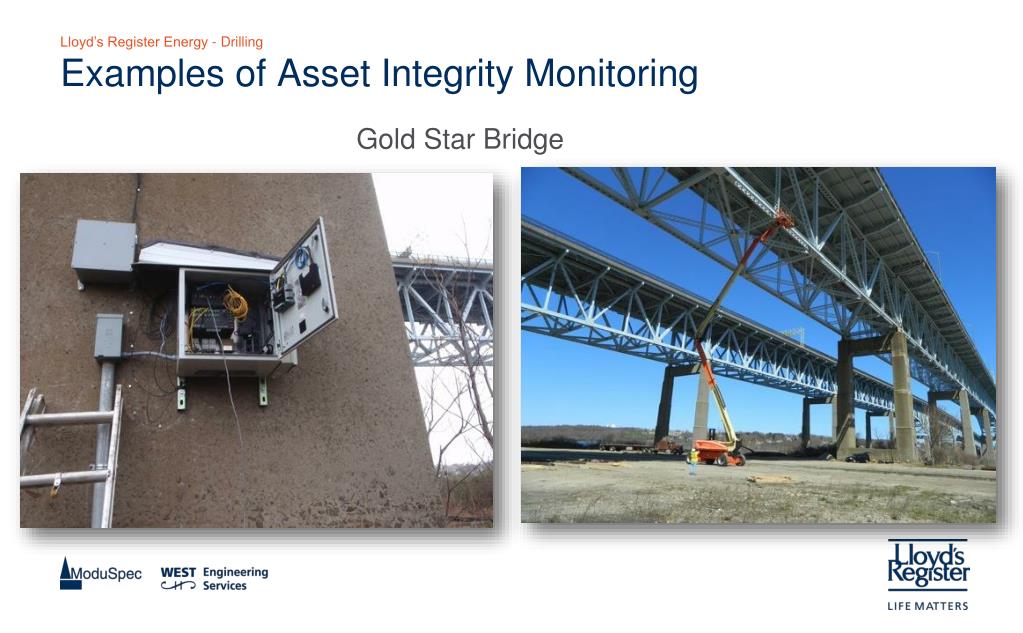 Lloyd's Register Energy - Drilling

Examples of Asset Integrity Monitoring

Gold Star Bridge

ModuSpec WEST Engineering Services

Lloyd's Register
LIFE MATTERS